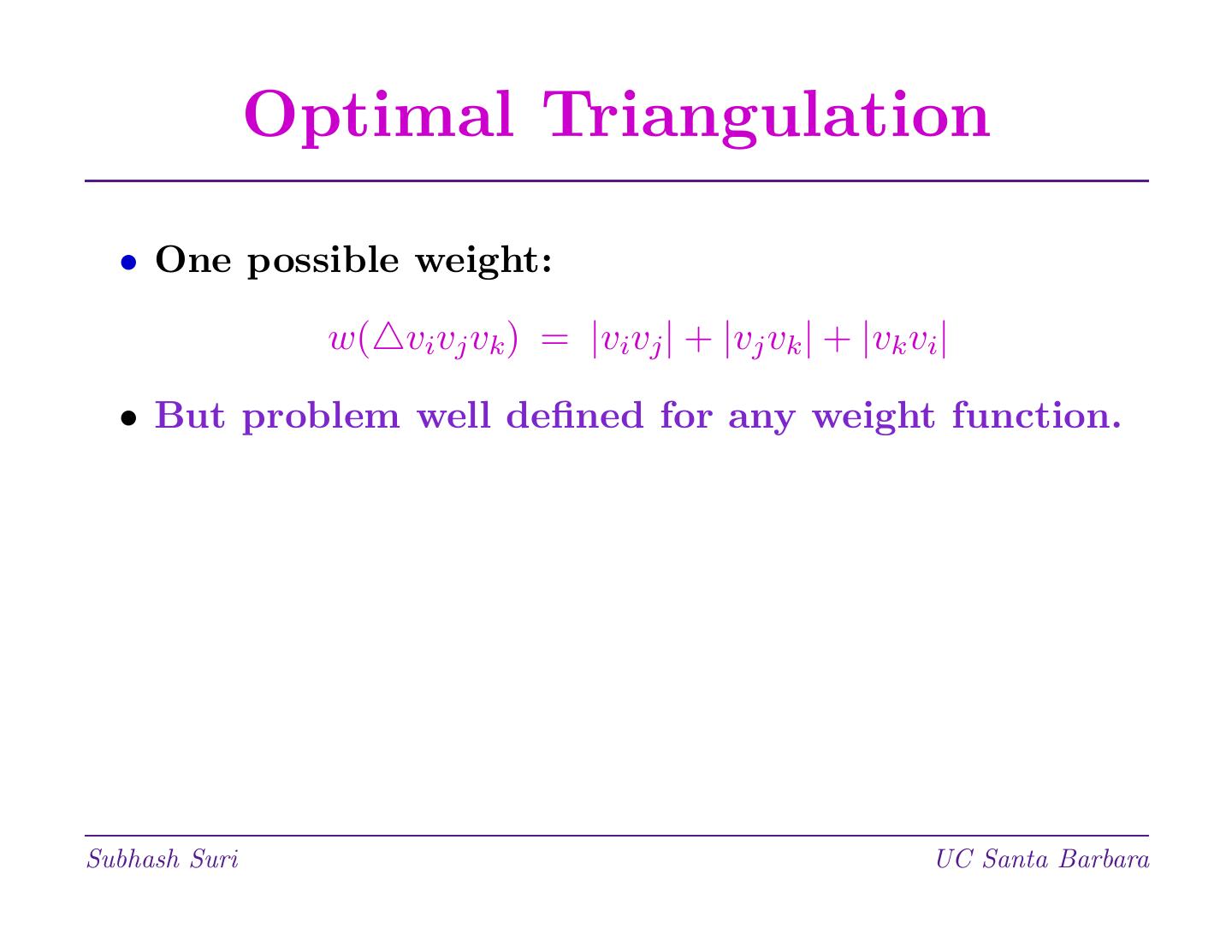 Optimal Triangulation

• One possible weight:

$w(\triangle v_i v_j v_k) = |v_i v_j| + |v_j v_k| + |v_k v_i|$

• But problem well defined for any weight function.

Subhash Suri

UC Santa Barbara